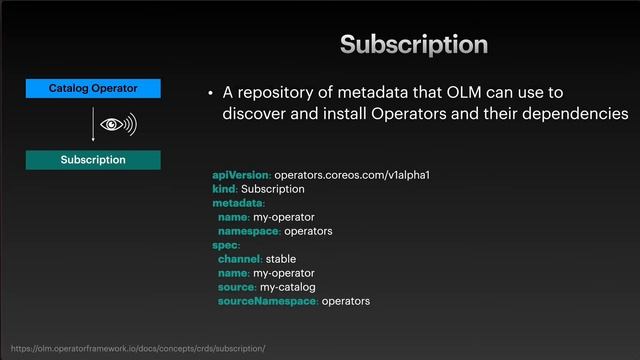 Subscription

Catalog Operator

Subscription

• A repository of metadata that OLM can use to discover and install Operators and their dependencies

apiVersion: operators.coreos.com/v1alpha1
kind: Subscription
metadata:
  name: my-operator
  namespace: operators
spec:
  channel: stable
  name: my-operator
  source: my-catalog
  sourceNamespace: operators

https://olm.operatorframework.io/docs/concepts/crds/subscription/